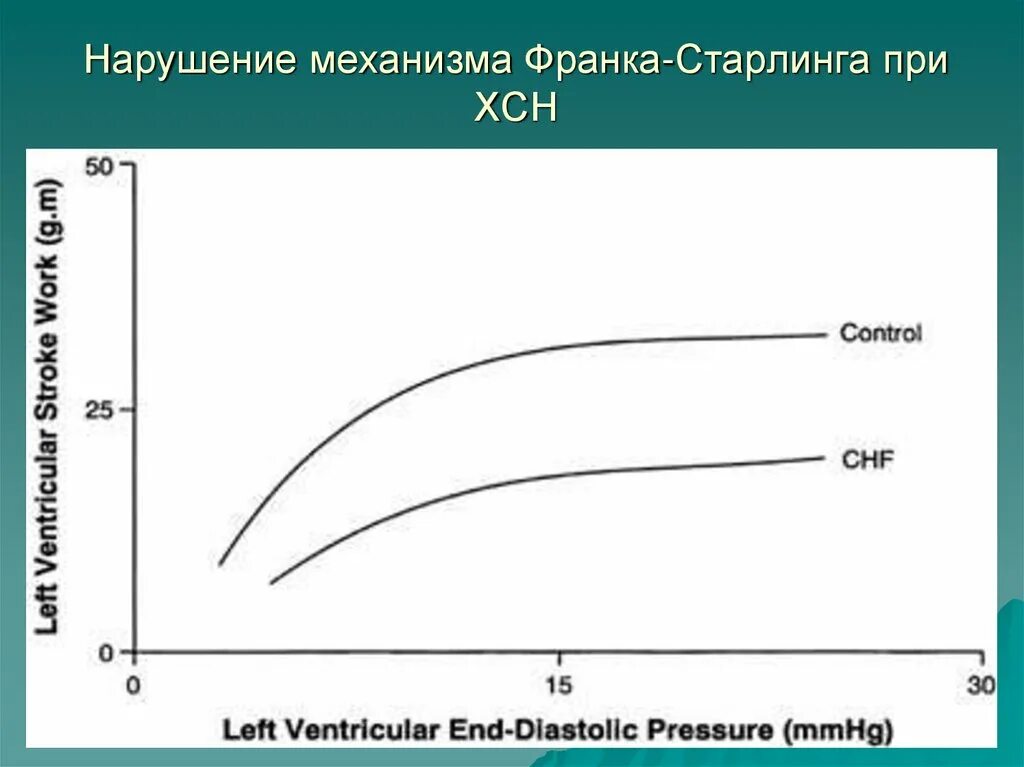 Нарушение механизма Франка-Старлинга при ХСН

Left Ventricular Stroke Work (g.m)

50

25

0

Control

CHF

0

15

30

Left Ventricular End-Diastolic Pressure (mmHg)